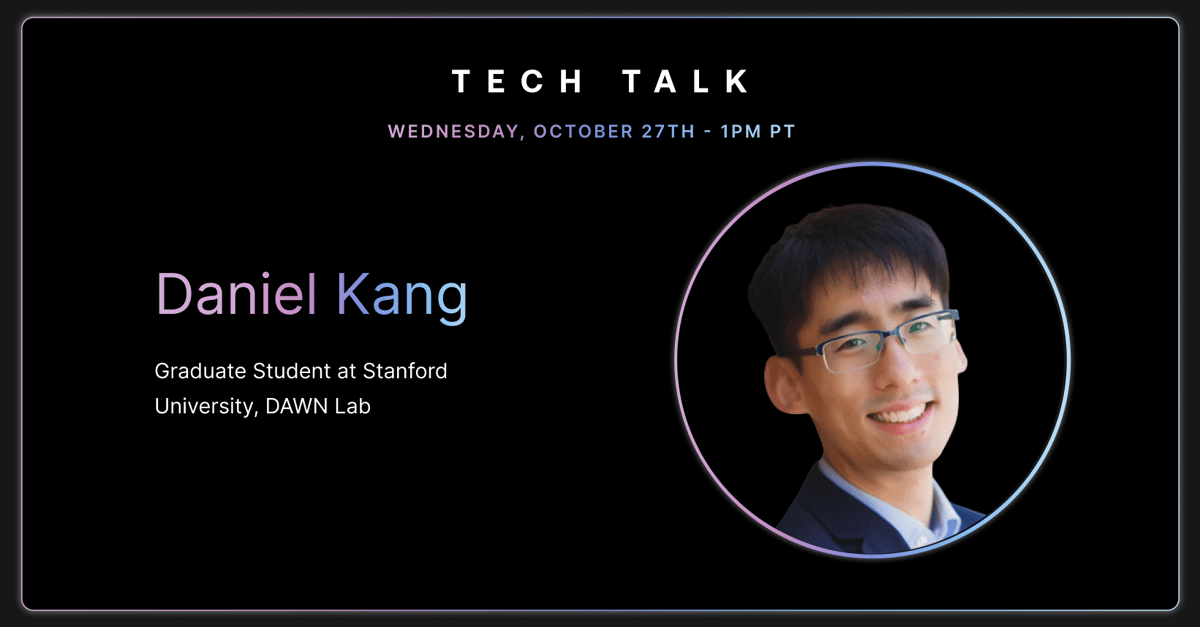 TECH TALK

WEDNESDAY, OCTOBER 27TH - 1PM PT

Daniel Kang

Graduate Student at Stanford University, DAWN Lab